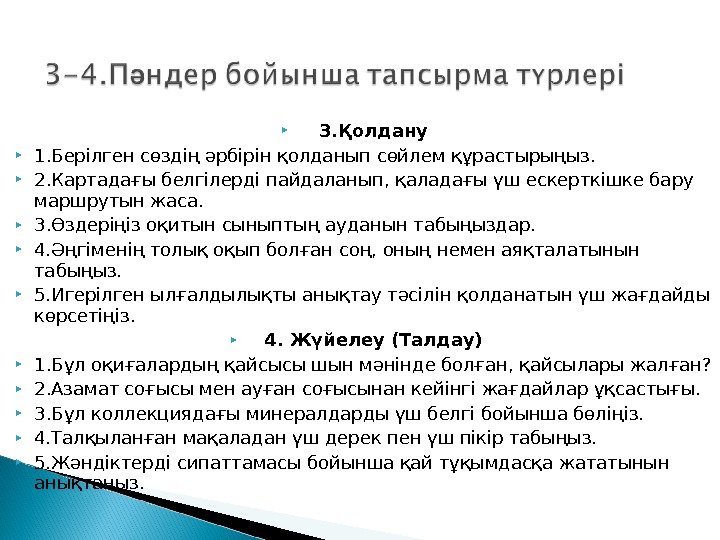 3-4.Пәндер бойынша тапсырма түрлері

3.Қолдану

1.Берілген сөздің әрбірін қолданып сөйлем құрастырыңыз.

2.Картадағы белгілерді пайдаланып, қаладағы үш ескерткішке бару маршрутын жаса.

3.Өздеріңіз оқитын сыныптың ауданын табыңыздар.

4.Әңгіменің толық оқып болған соң, оның немен аяқталатынын табыңыз.

5.Игерілген ылғалдылықты анықтау тәсілін қолданатын үш жағдайды көрсетіңіз.

4. Жүйелеу (Талдау)

1.Бұл оқиғалардың қайсысы шын мәнінде болған, қайсылары жалған?

2.Азамат соғысы мен ауған соғысынан кейінгі жағдайлар ұқсастығы.

3.Бұл коллекциядағы минералдарды үш белгі бойынша бөліңіз.

4.Талқыланған мақаладан үш дерек пен үш пікір табыңыз.

5.Жәндіктерді сипаттамасы бойынша қай тұқымдасқа жататынын анықтаңыз.